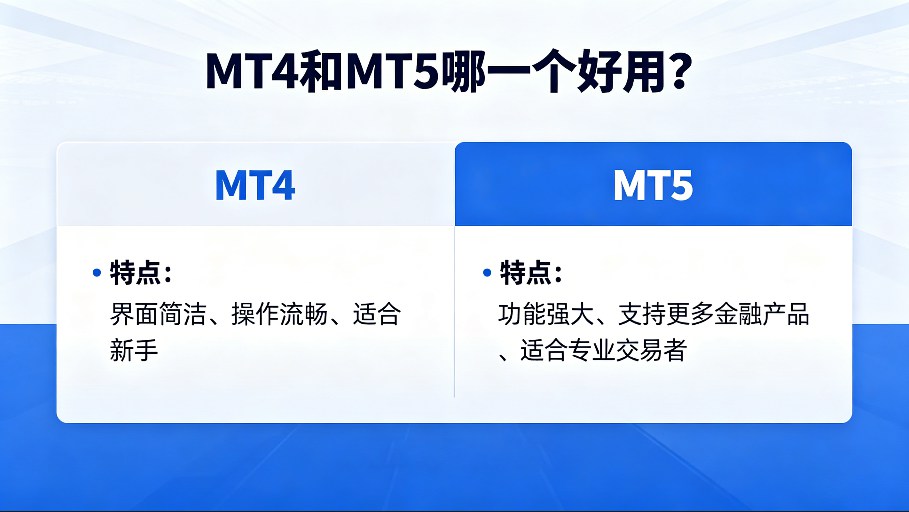 MT4和MT5哪一个好用？

MT4

• 特点：
界面简洁、操作流畅、适合新手

MT5

• 特点：
功能强大、支持更多金融产品、适合专业交易者